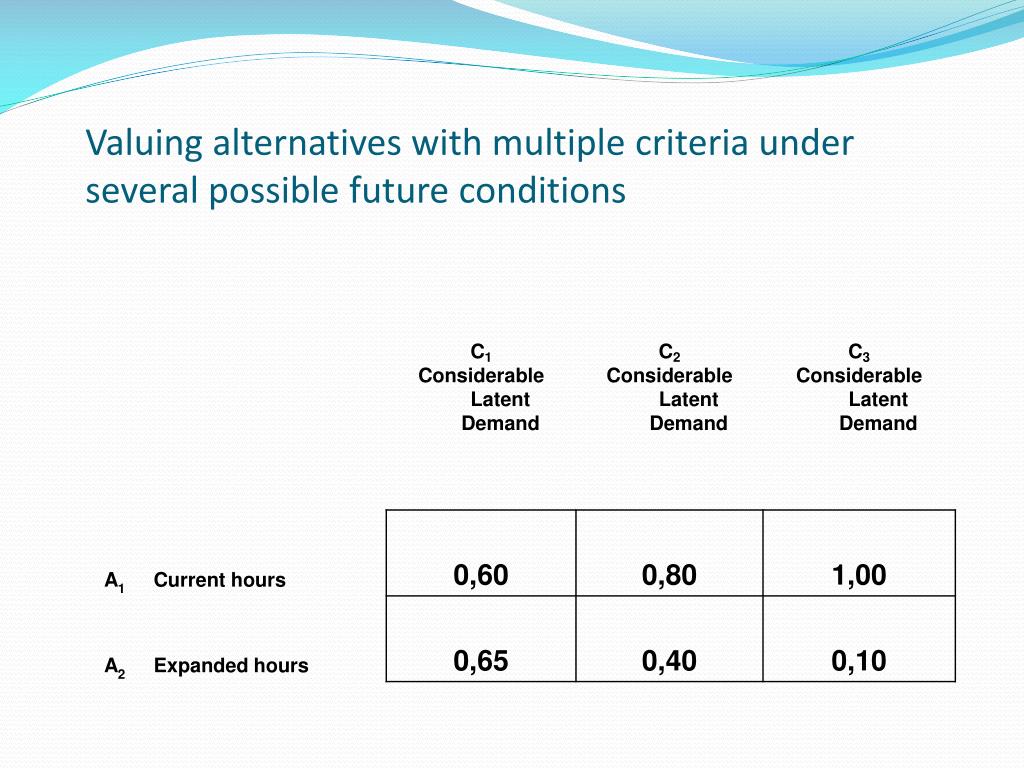 Valuing alternatives with multiple criteria under several possible future conditions

| | $C_1$ Considerable Latent Demand | $C_2$ Considerable Latent Demand | $C_3$ Considerable Latent Demand |
|---|---|---|---|
| $A_1$ Current hours | 0,60 | 0,80 | 1,00 |
| $A_2$ Expanded hours | 0,65 | 0,40 | 0,10 |